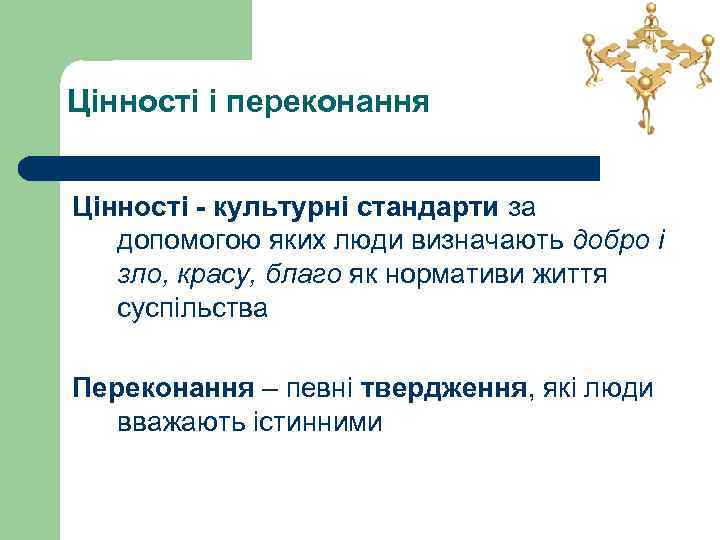 Цінності і переконання

Цінності - культурні стандарти за допомогою яких люди визначають добро і зло, красу, благо як нормативи життя суспільства

Переконання – певні твердження, які люди вважають істинними